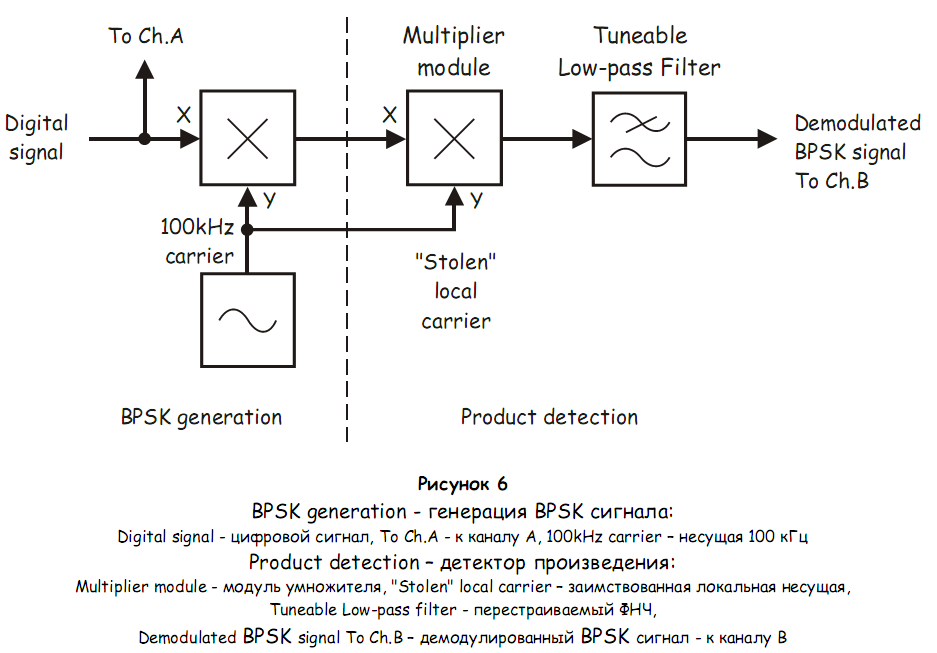 To Ch.A

Digital signal

X

Y

100kHz carrier

BPSK generation

Multiplier module

X

Y

"Stolen" local carrier

Tuneable Low-pass Filter

Demodulated BPSK signal To Ch.B

Product detection

Рисунок 6
BPSK generation - генерация BPSK сигнала:
Digital signal - цифровой сигнал, To Ch.A - к каналу A, 100kHz carrier – несущая 100 кГц
Product detection – детектор произведения:
Multiplier module - модуль умножителя, "Stolen" local carrier – заимствованная локальная несущая,
Tuneable Low-pass filter - перестраиваемый ФНЧ,
Demodulated BPSK signal To Ch.B – демодулированный BPSK сигнал - к каналу B